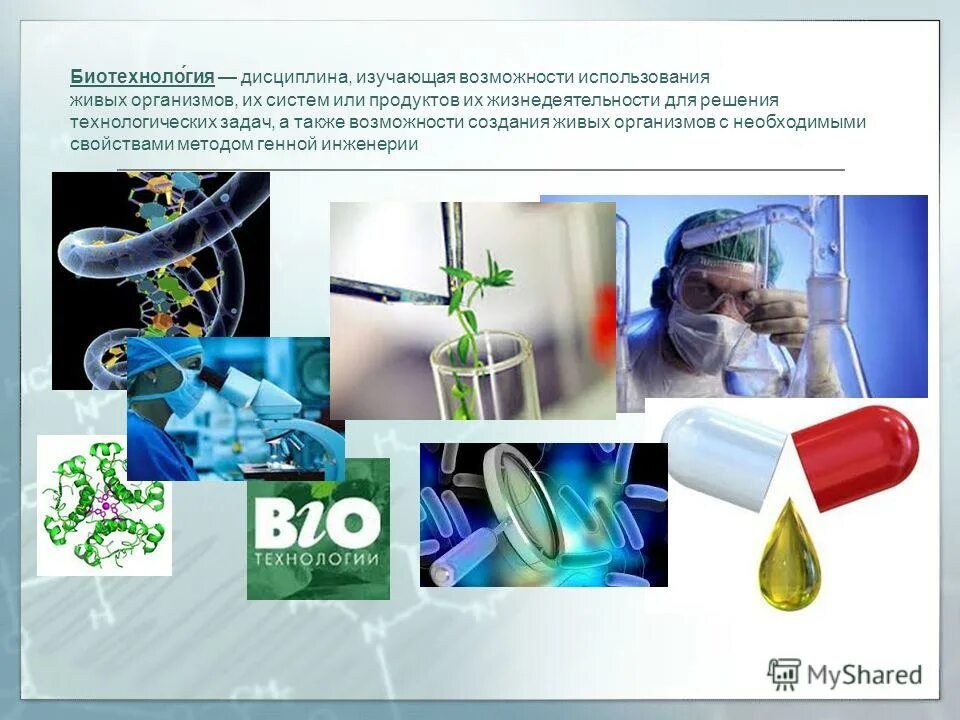 Биотехноло́гия — дисциплина, изучающая возможности использования живых организмов, их систем или продуктов их жизнедеятельности для решения технологических задач, а также возможности создания живых организмов с необходимыми свойствами методом генной инженерии

BIO
ТЕХНОЛОГИИ

MyShared